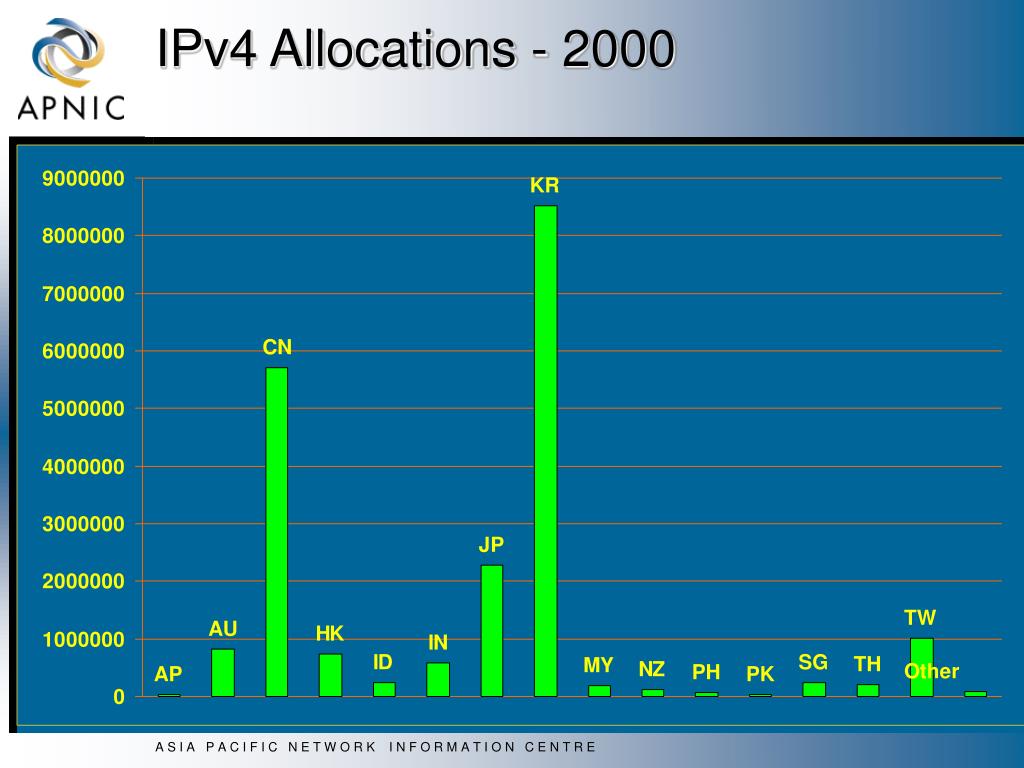 APNIC

IPv4 Allocations - 2000

9000000
8000000
7000000
6000000
5000000
4000000
3000000
2000000
1000000
0

AP
AU
CN
HK
ID
IN
JP
KR
MY
NZ
PH
PK
SG
TH
TW
Other

ASIA PACIFIC NETWORK INFORMATION CENTRE